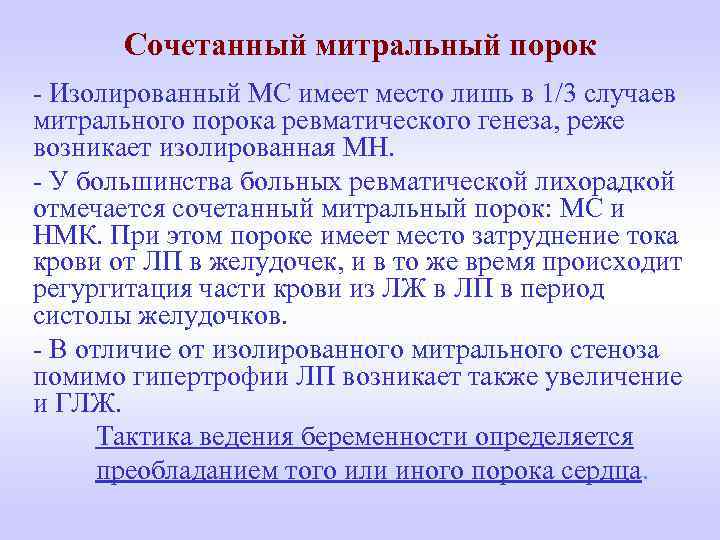 Сочетанный митральный порок

- Изолированный МС имеет место лишь в 1/3 случаев митрального порока ревматического генеза, реже возникает изолированная МН.

- У большинства больных ревматической лихорадкой отмечается сочетанный митральный порок: МС и НМК. При этом пороке имеет место затруднение тока крови от ЛП в желудочек, и в то же время происходит регургитация части крови из ЛЖ в ЛП в период систолы желудочков.

- В отличие от изолированного митрального стеноза помимо гипертрофии ЛП возникает также увеличение и ГЛЖ.

Тактика ведения беременности определяется преобладанием того или иного порока сердца.